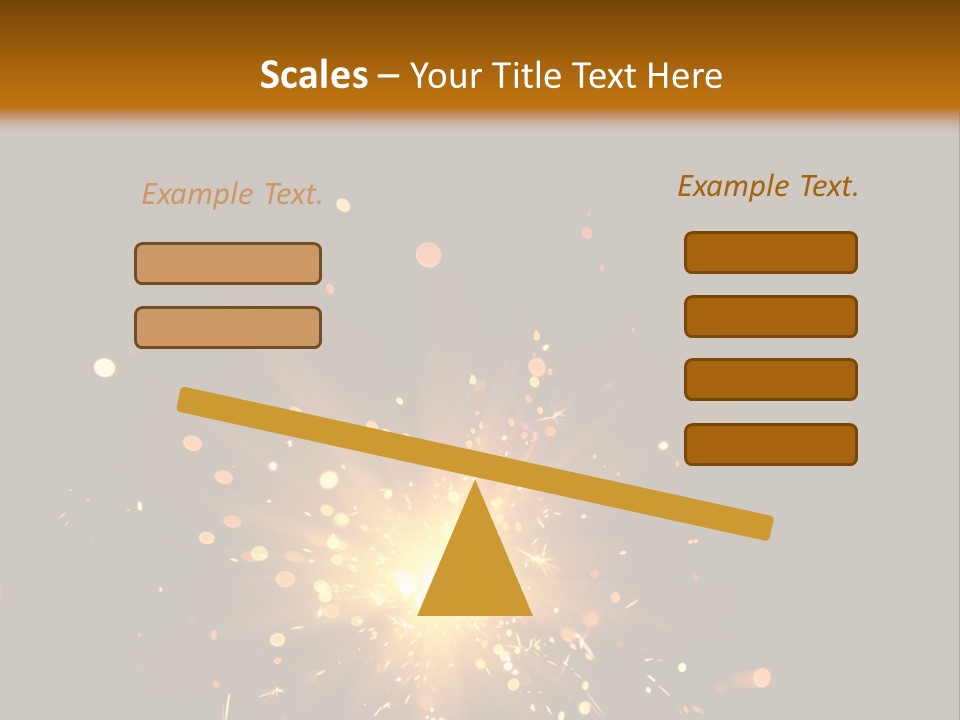 Scales – Your Title Text Here

Example Text.

Example Text.